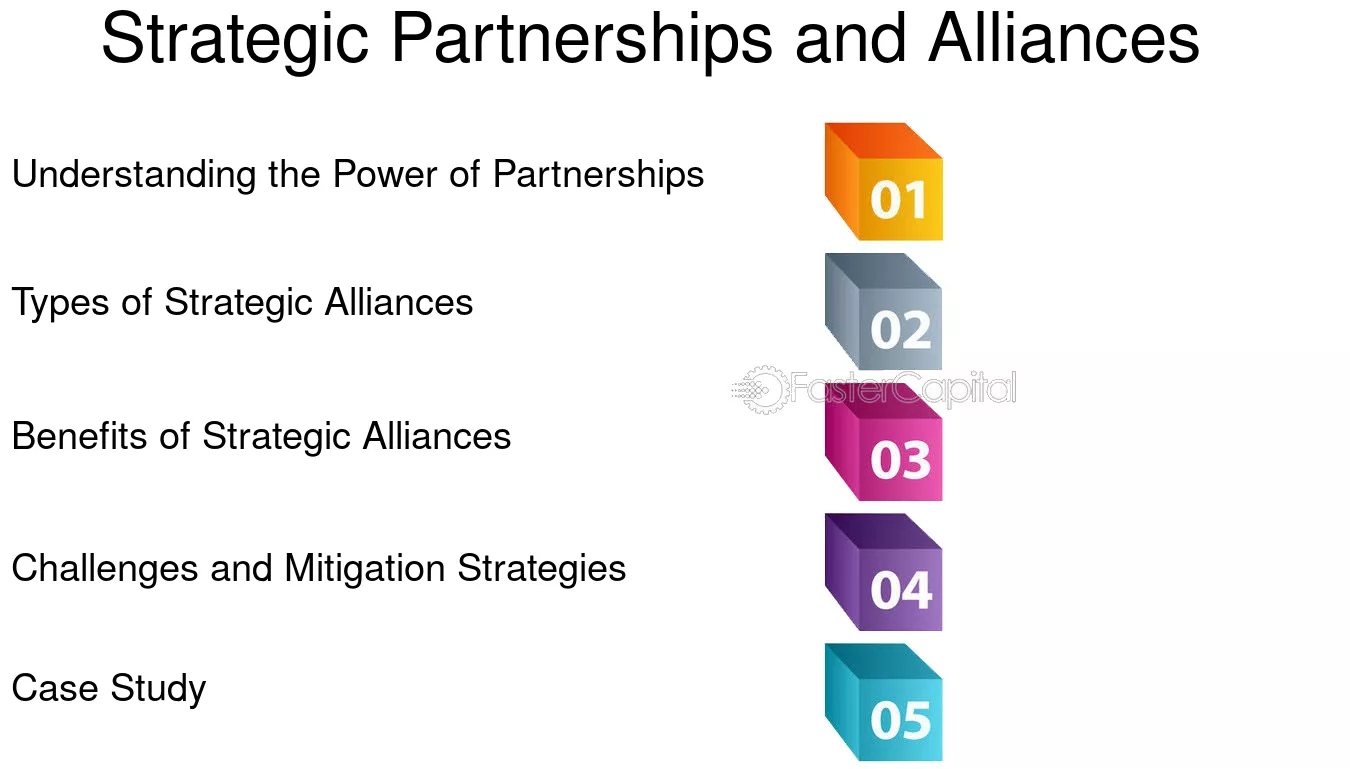 Strategic Partnerships and Alliances

Understanding the Power of Partnerships

01

Types of Strategic Alliances

02

Benefits of Strategic Alliances

03

Challenges and Mitigation Strategies

04

Case Study

05

FasterCapital